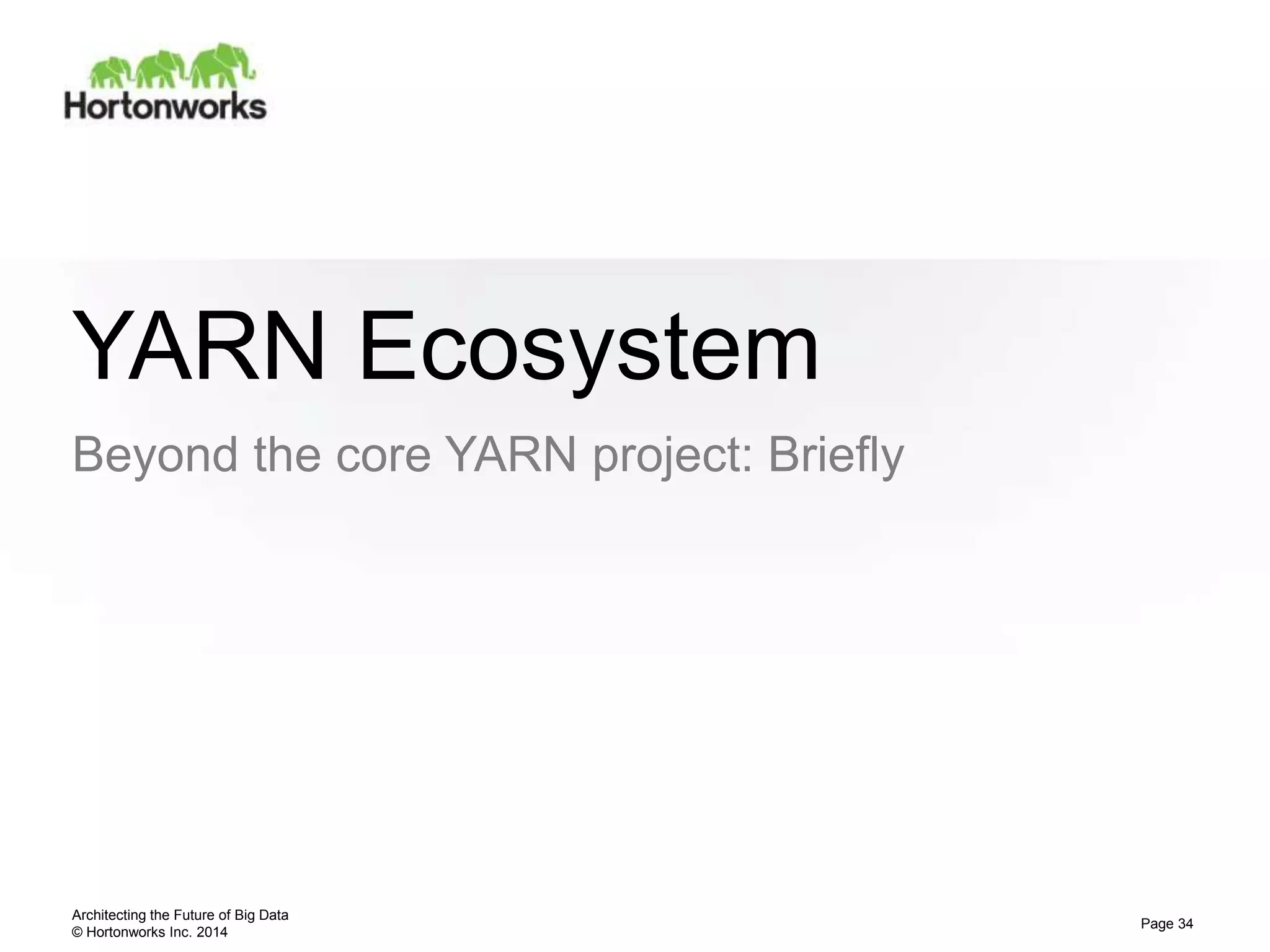 Hortonworks

YARN Ecosystem

Beyond the core YARN project: Briefly

Architecting the Future of Big Data
© Hortonworks Inc. 2014

Page 34